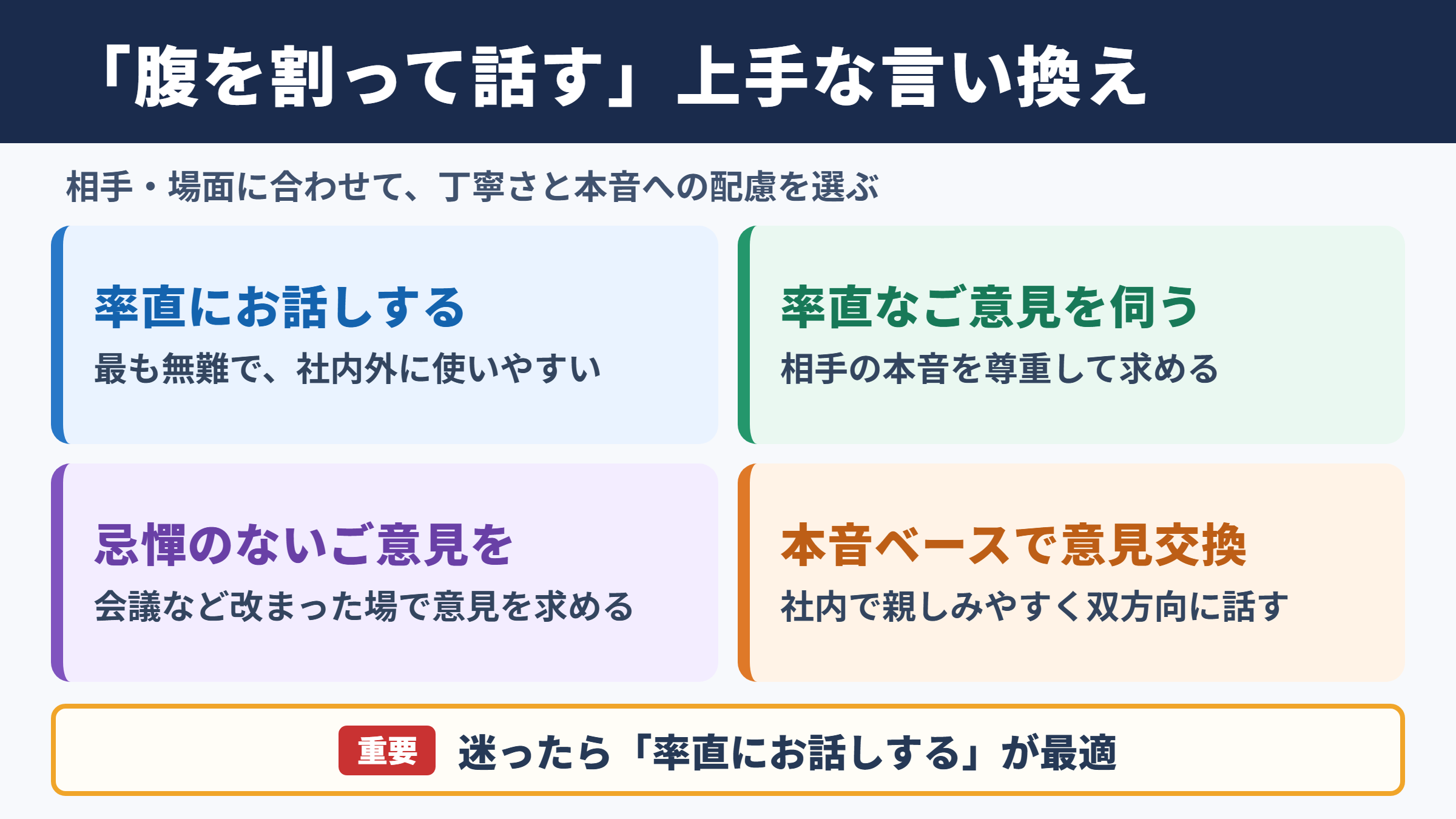 「腹を割って話す」上手な言い換え

相手・場面に合わせて、丁寧さと本音への配慮を選ぶ

率直にお話しする
最も無難で、社内外に使いやすい

率直なご意見を伺う
相手の本音を尊重して求める

忌憚のないご意見を
会議など改まった場で意見を求める

本音ベースで意見交換
社内で親しみやすく双方向に話す

重要 迷ったら「率直にお話しする」が最適